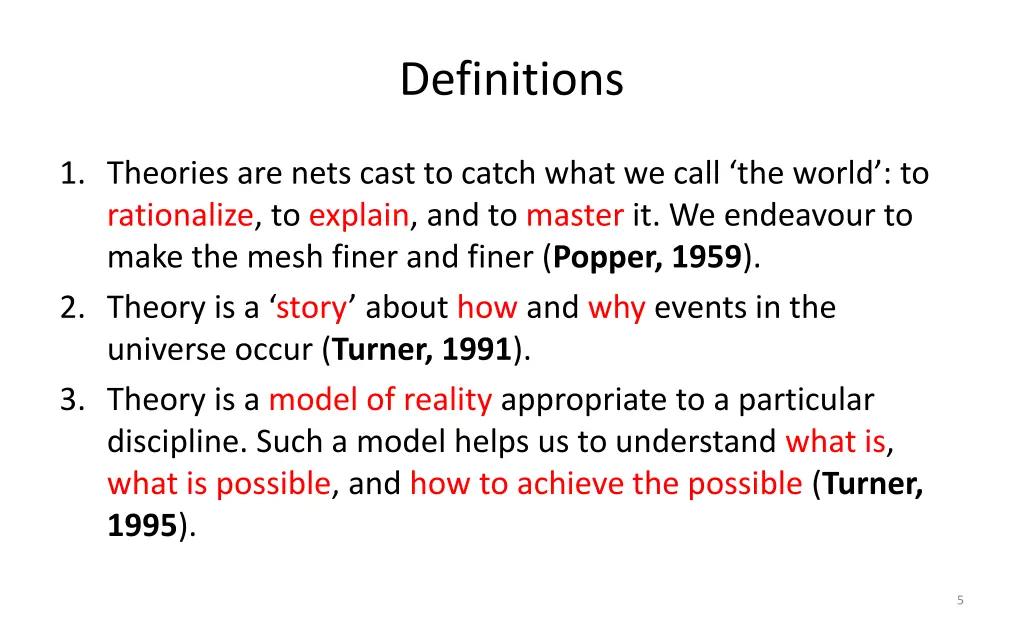 Definitions

1. Theories are nets cast to catch what we call ‘the world’: to rationalize, to explain, and to master it. We endeavour to make the mesh finer and finer (Popper, 1959).
2. Theory is a ‘story’ about how and why events in the universe occur (Turner, 1991).
3. Theory is a model of reality appropriate to a particular discipline. Such a model helps us to understand what is, what is possible, and how to achieve the possible (Turner, 1995).

5